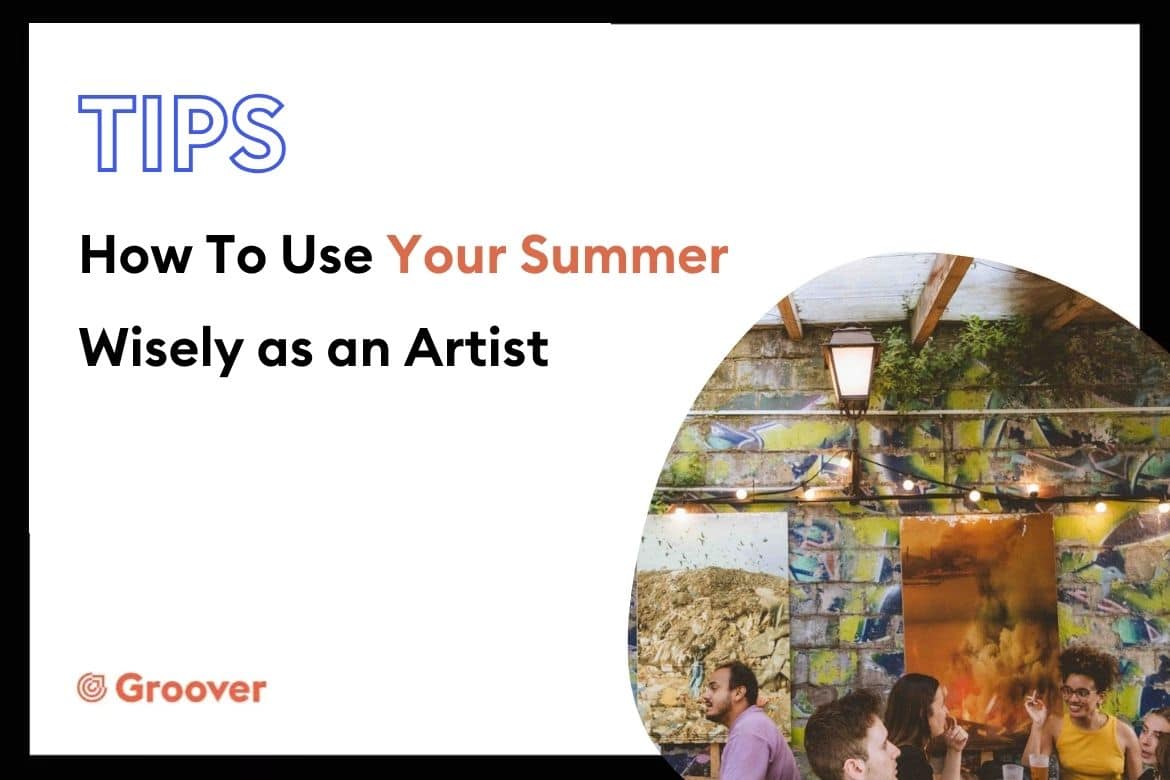 TIPS

How To Use Your Summer Wisely as an Artist

Groover